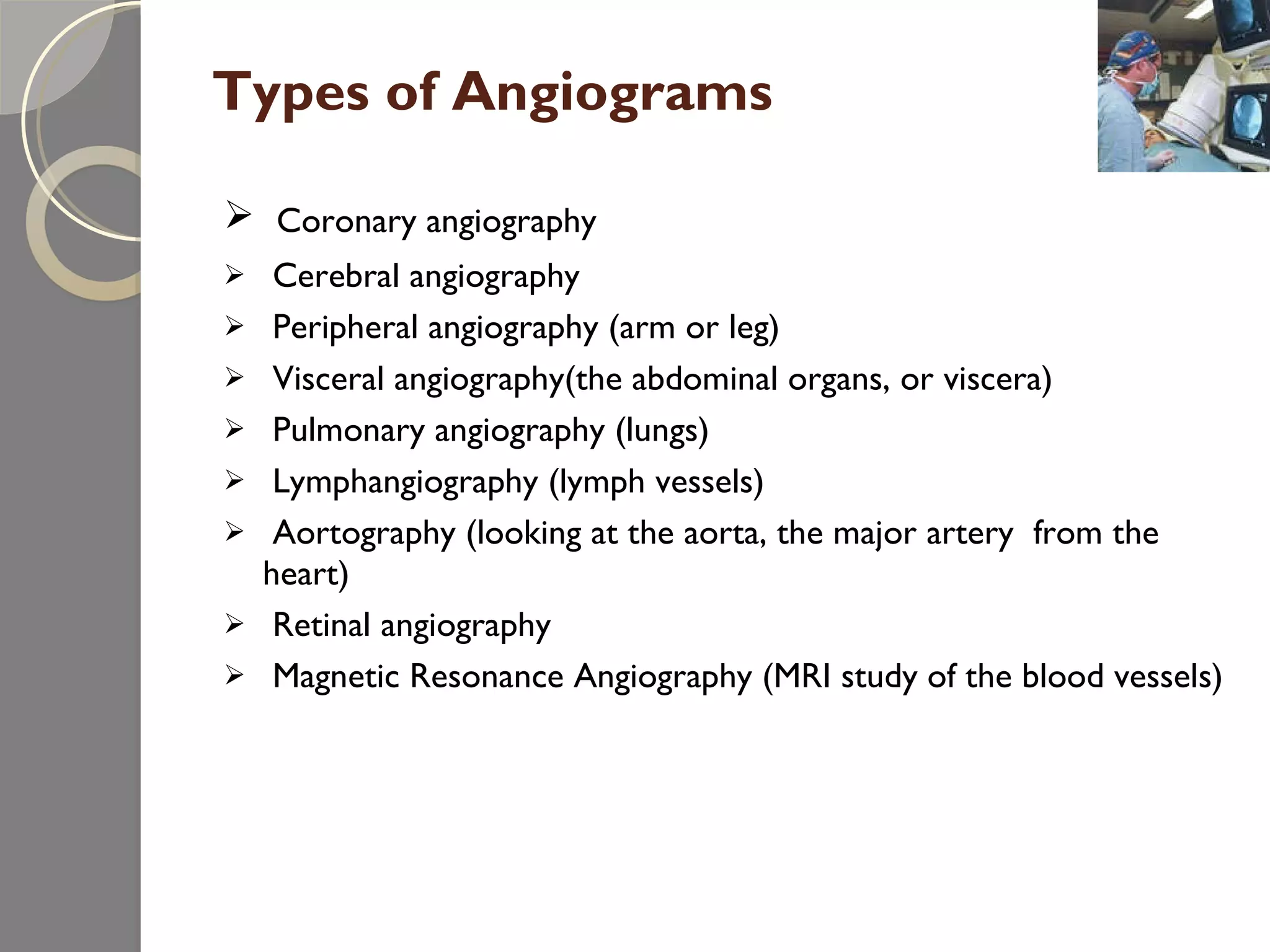 Types of Angiograms

➢ Coronary angiography
➢ Cerebral angiography
➢ Peripheral angiography (arm or leg)
➢ Visceral angiography(the abdominal organs, or viscera)
➢ Pulmonary angiography (lungs)
➢ Lymphangiography (lymph vessels)
➢ Aortography (looking at the aorta, the major artery from the heart)
➢ Retinal angiography
➢ Magnetic Resonance Angiography (MRI study of the blood vessels)